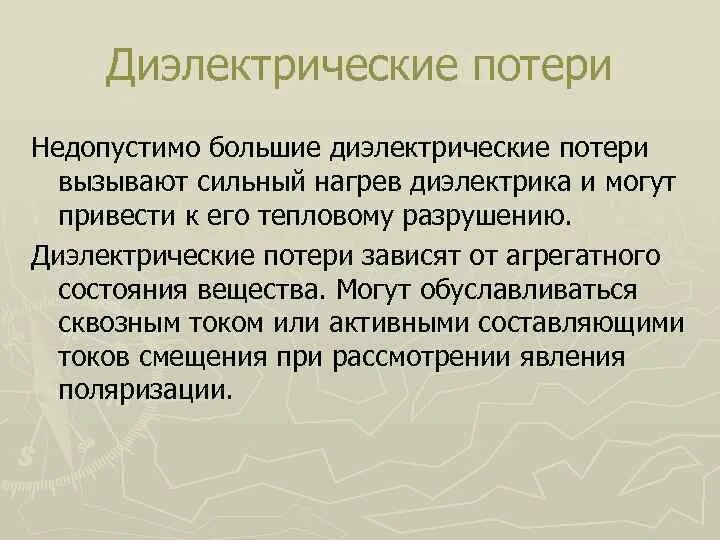 Диэлектрические потери

Недопустимо большие диэлектрические потери вызывают сильный нагрев диэлектрика и могут привести к его тепловому разрушению.

Диэлектрические потери зависят от агрегатного состояния вещества. Могут обуславливаться сквозным током или активными составляющими токов смещения при рассмотрении явления поляризации.